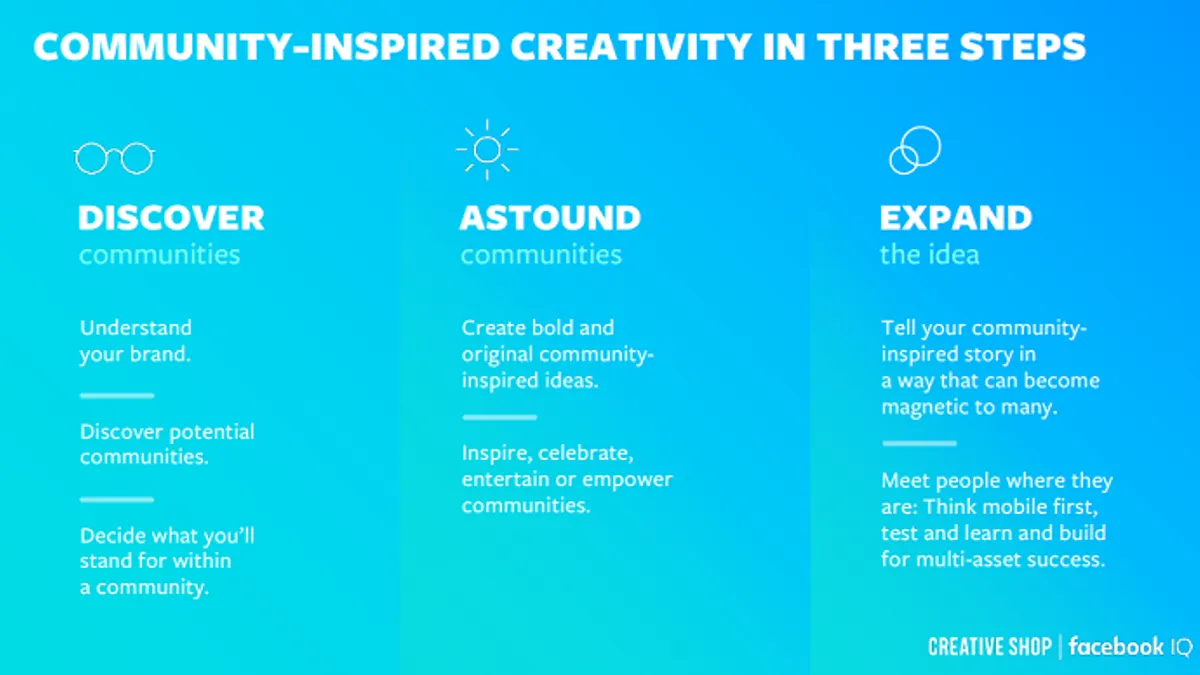 COMMUNITY-INSPIRED CREATIVITY IN THREE STEPS

DISCOVER
communities

Understand your brand.

Discover potential communities.

Decide what you'll stand for within a community.

ASTOUND
communities

Create bold and original community-inspired ideas.

Inspire, celebrate, entertain or empower communities.

EXPAND
the idea

Tell your community-inspired story in a way that can become magnetic to many.

Meet people where they are: Think mobile first, test and learn and build for multi-asset success.

CREATIVE SHOP | facebook IQ